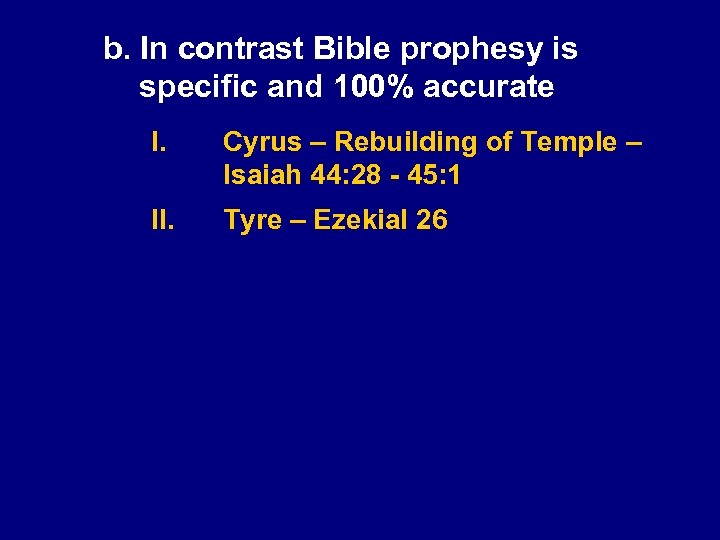 b. In contrast Bible prophesy is specific and 100% accurate

I. Cyrus – Rebuilding of Temple – Isaiah 44:28 - 45:1

II. Tyre – Ezekial 26